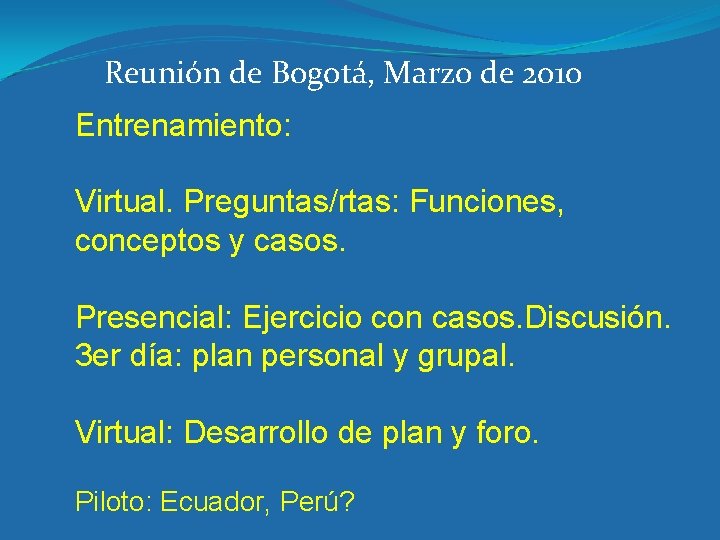 Reunión de Bogotá, Marzo de 2010

Entrenamiento:

Virtual. Preguntas/rtas: Funciones, conceptos y casos.

Presencial: Ejercicio con casos.Discusión. 3er día: plan personal y grupal.

Virtual: Desarrollo de plan y foro.

Piloto: Ecuador, Perú?